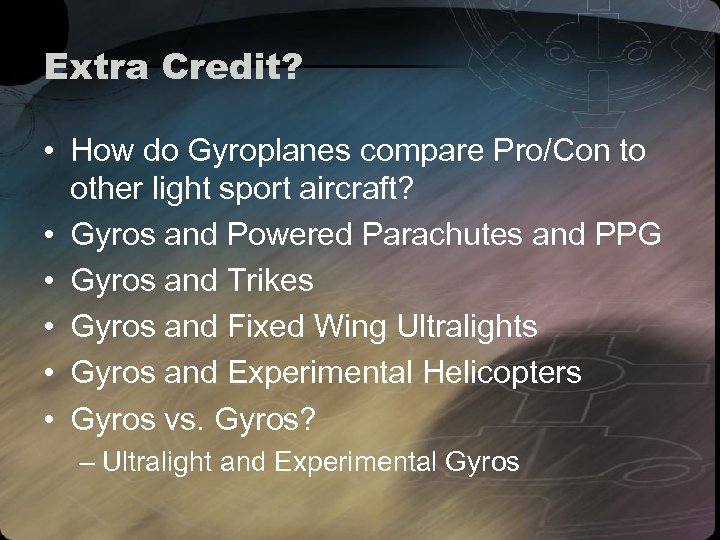 Extra Credit?

• How do Gyroplanes compare Pro/Con to other light sport aircraft?
• Gyros and Powered Parachutes and PPG
• Gyros and Trikes
• Gyros and Fixed Wing Ultralights
• Gyros and Experimental Helicopters
• Gyros vs. Gyros?
– Ultralight and Experimental Gyros